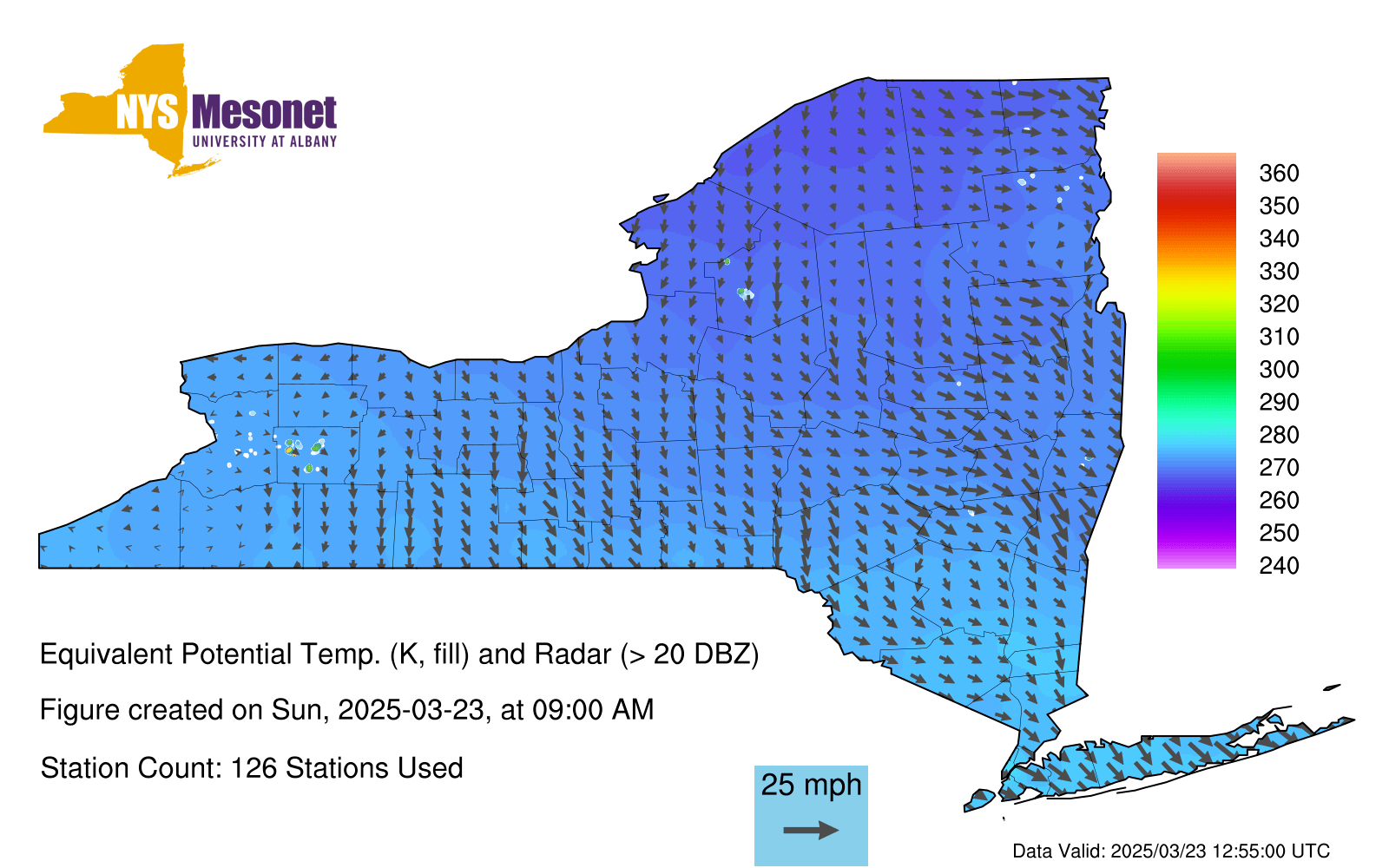 NYS Mesonet
UNIVERSITY AT ALBANY

360
350
340
330
320
310
300
290
280
270
260
250
240

Equivalent Potential Temp. (K, fill) and Radar (> 20 DBZ)

Figure created on Sun, 2025-03-23, at 09:00 AM

Station Count: 126 Stations Used

25 mph

Data Valid: 2025/03/23 12:55:00 UTC